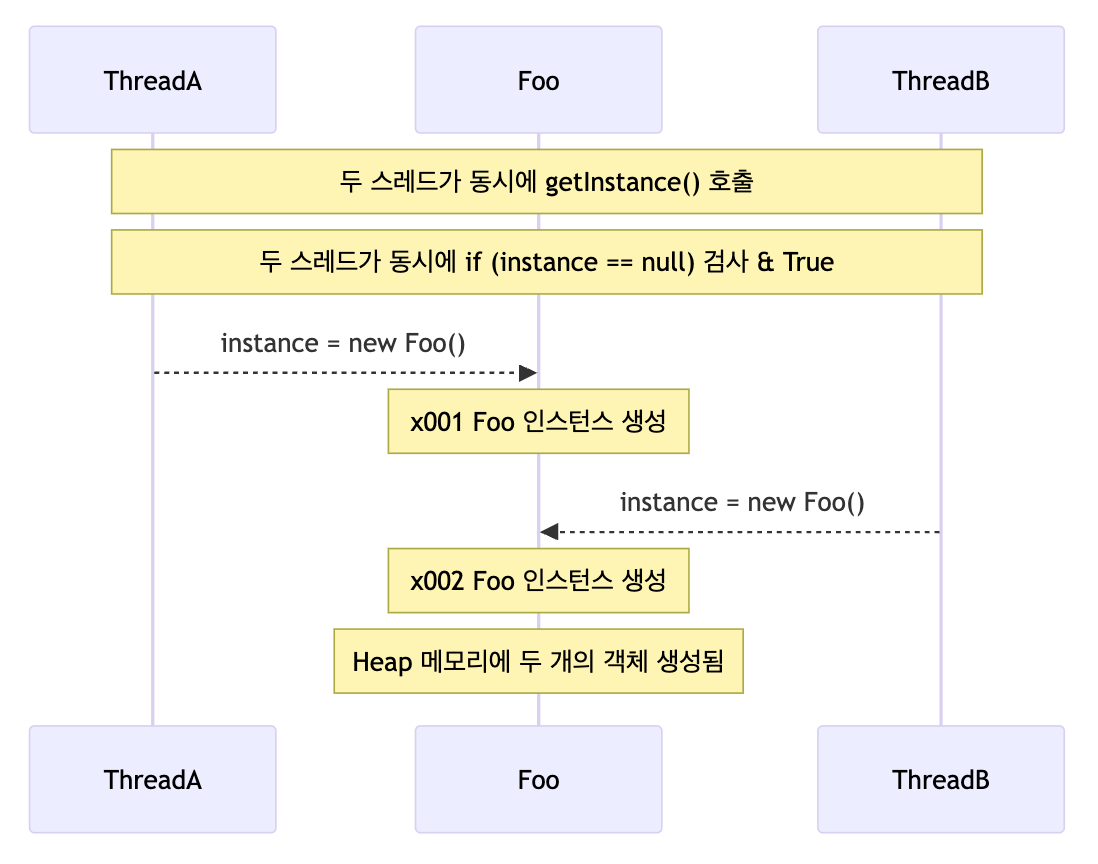 ThreadA

Foo

ThreadB

두 스레드가 동시에 getInstance() 호출

두 스레드가 동시에 if (instance == null) 검사 & True

instance = new Foo()

x001 Foo 인스턴스 생성

instance = new Foo()

x002 Foo 인스턴스 생성

Heap 메모리에 두 개의 객체 생성됨

ThreadA

Foo

ThreadB